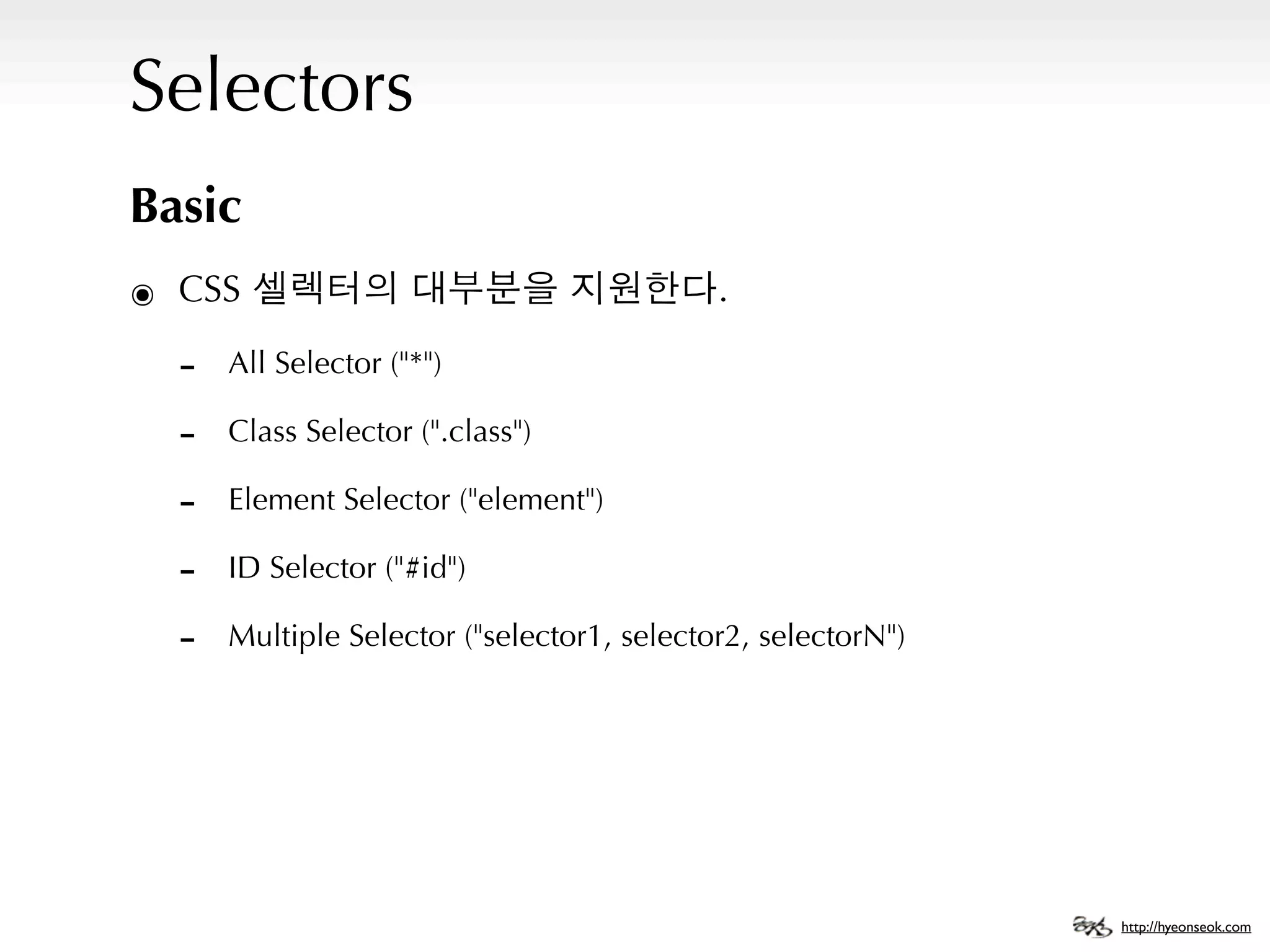 Selectors

Basic

CSS 셀렉터의 대부분을 지원한다.

- All Selector ("*")
- Class Selector (".class")
- Element Selector ("element")
- ID Selector ("#id")
- Multiple Selector ("selector1, selector2, selectorN")

http://hyeonseok.com